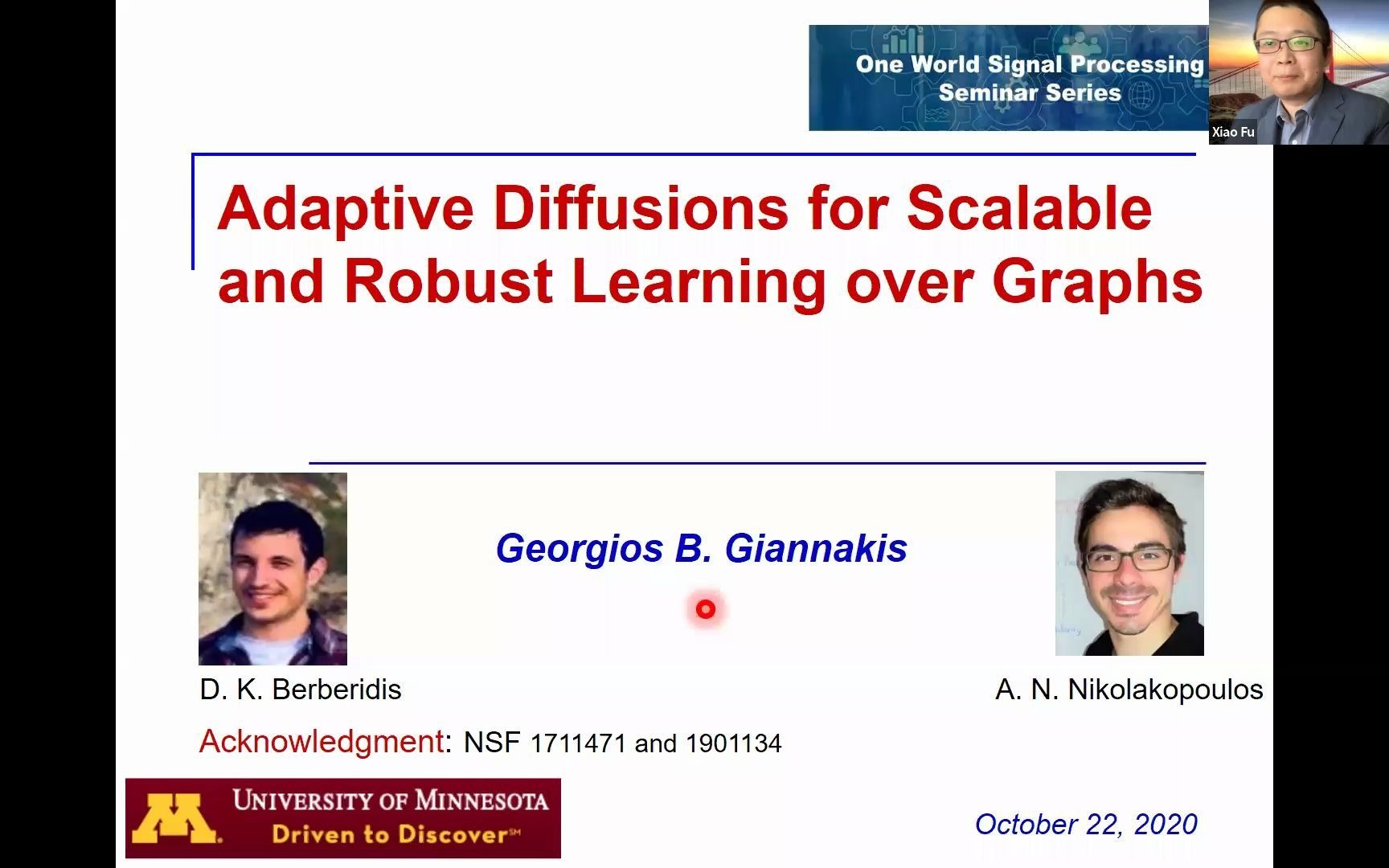 One World Signal Processing Seminar Series

Xiao Fu

Adaptive Diffusions for Scalable and Robust Learning over Graphs

Georgios B. Giannakis

D. K. Berberidis

A. N. Nikolakopoulos

Acknowledgment: NSF 1711471 and 1901134

UNIVERSITY OF MINNESOTA
Driven to Discover℠

October 22, 2020